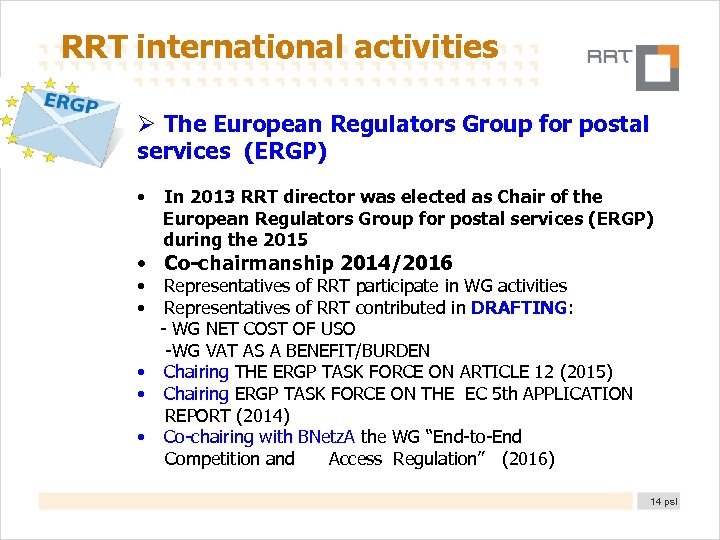 RRT international activities

RRT

ERGP

➢ The European Regulators Group for postal services (ERGP)

• In 2013 RRT director was elected as Chair of the European Regulators Group for postal services (ERGP) during the 2015
• Co-chairmanship 2014/2016
• Representatives of RRT participate in WG activities
• Representatives of RRT contributed in DRAFTING:
- WG NET COST OF USO
-WG VAT AS A BENEFIT/BURDEN
• Chairing THE ERGP TASK FORCE ON ARTICLE 12 (2015)
• Chairing ERGP TASK FORCE ON THE EC 5th APPLICATION REPORT (2014)
• Co-chairing with BNetzA the WG "End-to-End Competition and Access Regulation" (2016)

14 psl